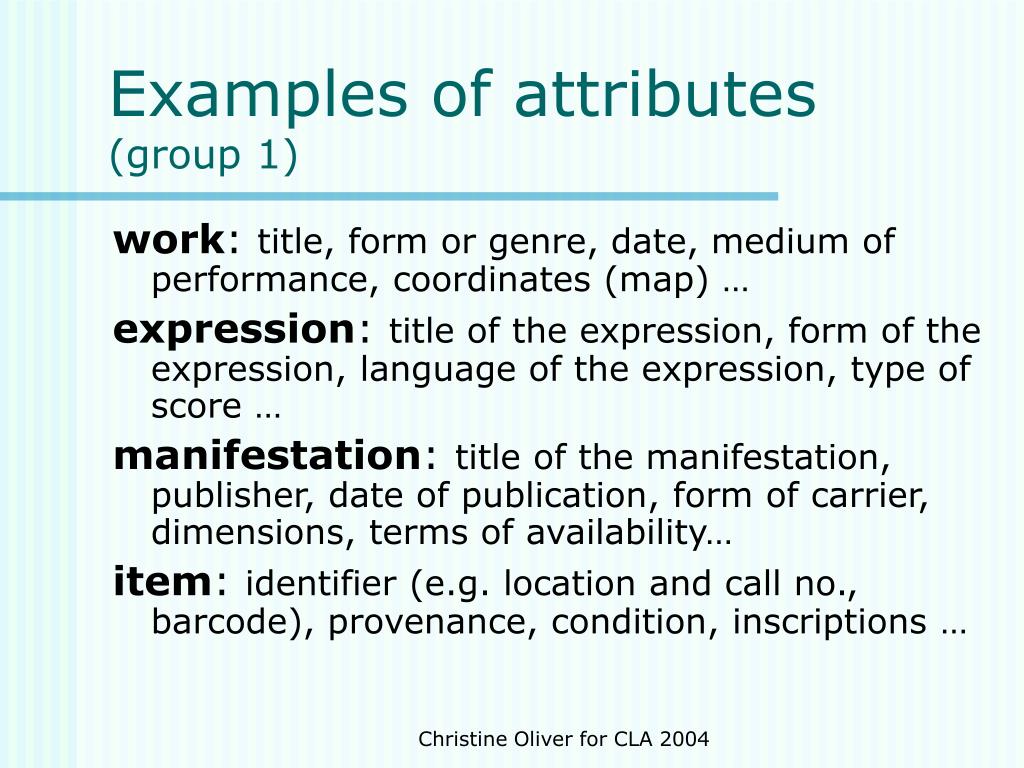 Examples of attributes
(group 1)

work: title, form or genre, date, medium of performance, coordinates (map) …

expression: title of the expression, form of the expression, language of the expression, type of score …

manifestation: title of the manifestation, publisher, date of publication, form of carrier, dimensions, terms of availability…

item: identifier (e.g. location and call no., barcode), provenance, condition, inscriptions …

Christine Oliver for CLA 2004